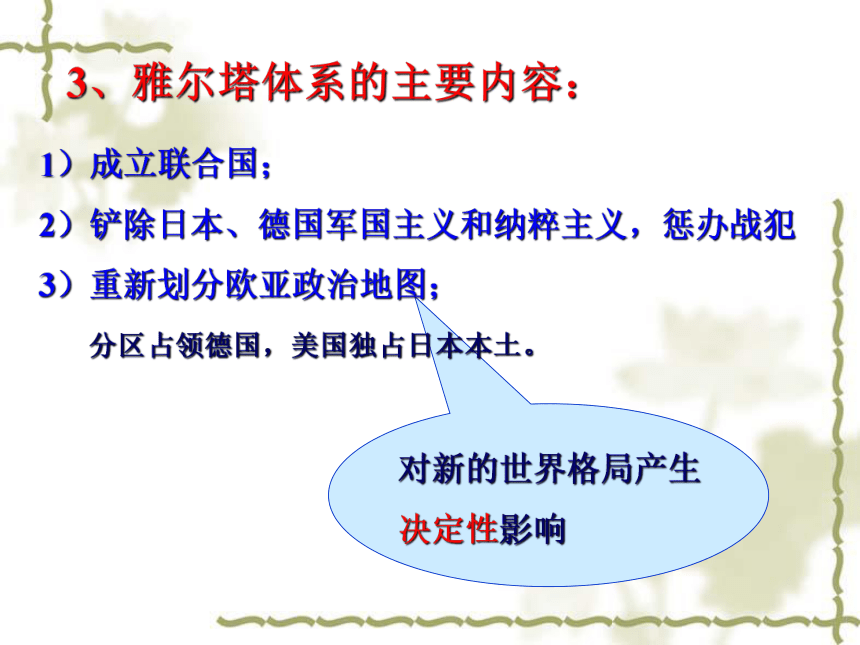 3、雅尔塔体系的主要内容：

1）成立联合国；

2）铲除日本、德国军国主义和纳粹主义，惩办战犯

3）重新划分欧亚政治地图；

分区占领德国，美国独占日本本土。

对新的世界格局产生决定性影响